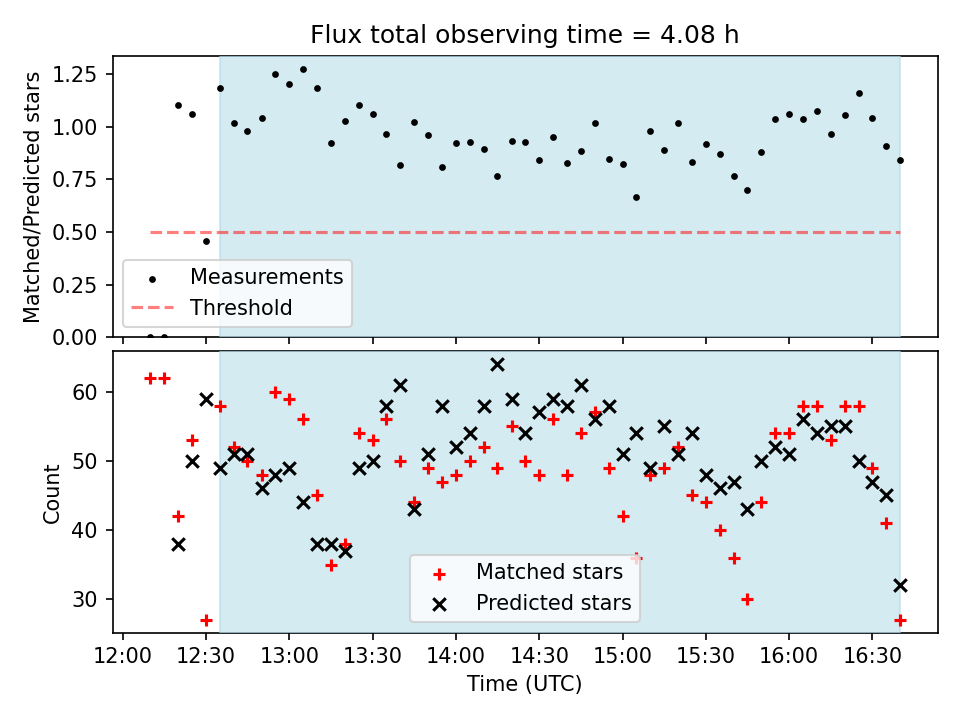 Flux total observing time = 4.08 h

Matched/Predicted stars

1.25
1.00
0.75
0.50
0.25
0.00

Measurements
Threshold

Count

60
50
40
30

Matched stars
Predicted stars

12:00 12:30 13:00 13:30 14:00 14:30 15:00 15:30 16:00 16:30

Time (UTC)